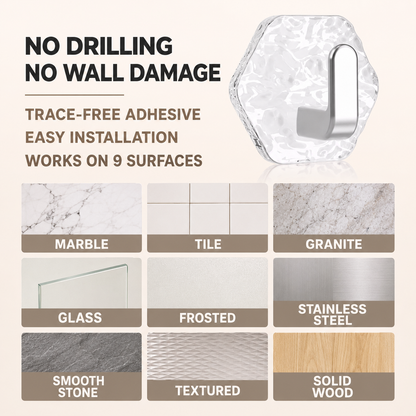 NO DRILLING
NO WALL DAMAGE

TRACE-FREE ADHESIVE
EASY INSTALLATION
WORKS ON 9 SURFACES

MARBLE

TILE

GRANITE

GLASS

FROSTED

STAINLESS STEEL

SMOOTH STONE

TEXTURED

SOLID WOOD